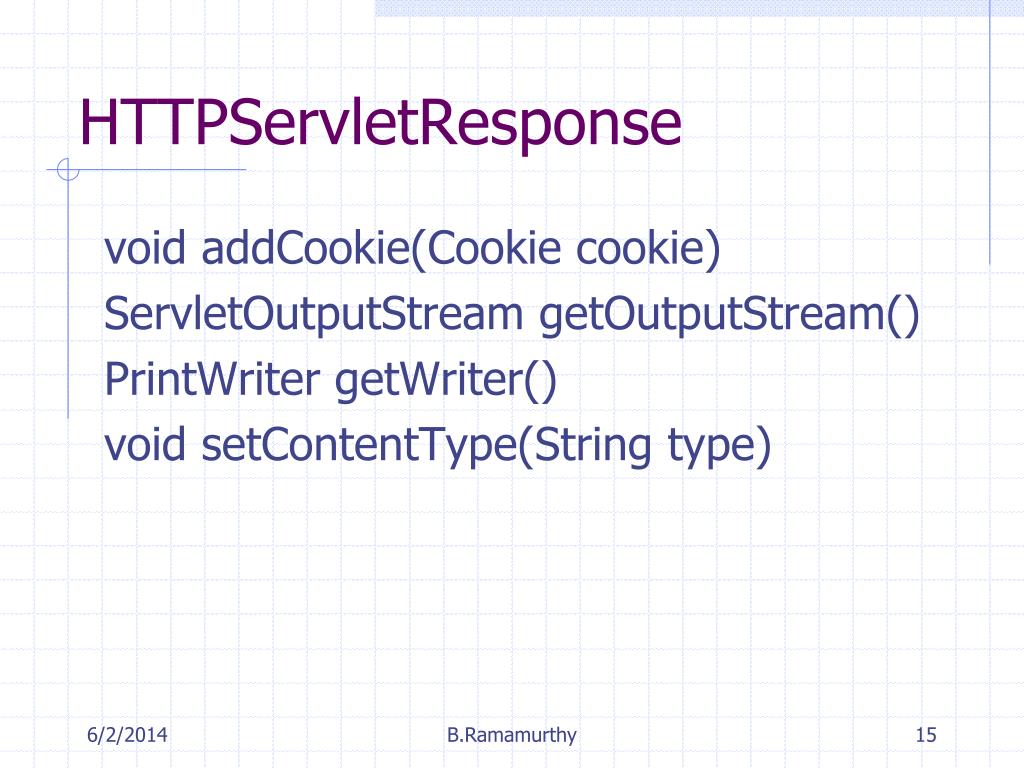 HTTPServletResponse

void addCookie(Cookie cookie)
ServletOutputStream getOutputStream()
PrintWriter getWriter()
void setContentType(String type)

6/2/2014
B.Ramamurthy
15